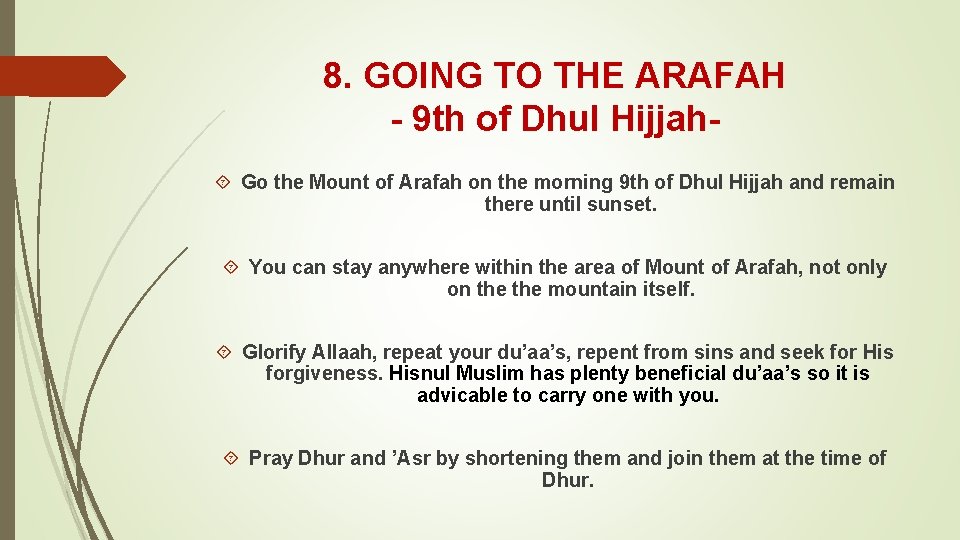 8. GOING TO THE ARAFAH
- 9th of Dhul Hijjah-

Go the Mount of Arafah on the morning 9th of Dhul Hijjah and remain there until sunset.

You can stay anywhere within the area of Mount of Arafah, not only on the the mountain itself.

Glorify Allaah, repeat your du’aa’s, repent from sins and seek for His forgiveness. Hisnul Muslim has plenty beneficial du’aa’s so it is advicable to carry one with you.

Pray Dhur and ’Asr by shortening them and join them at the time of Dhur.